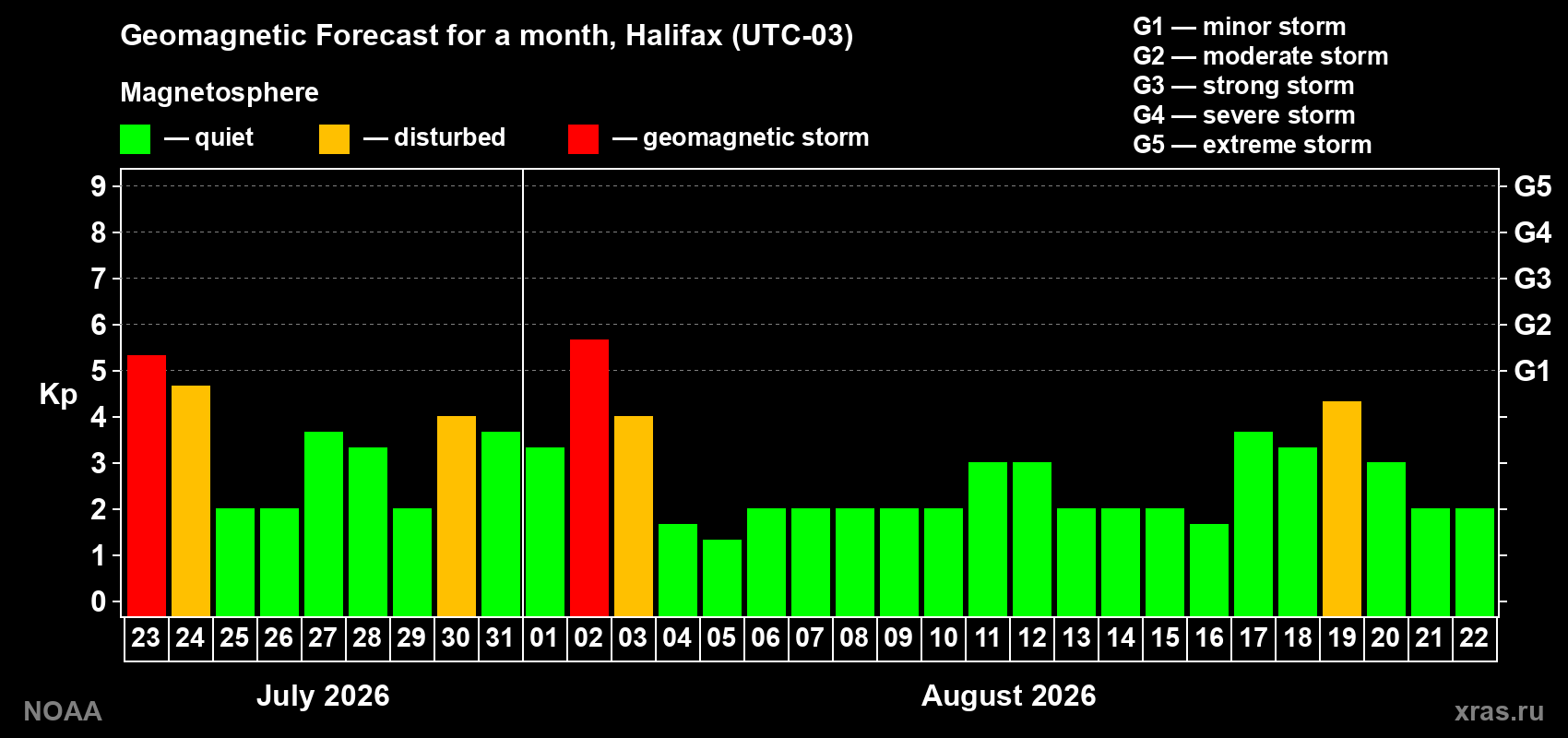 Geomagnetic Forecast for a month, Halifax (UTC-03)

Magnetosphere

— quiet — disturbed — geomagnetic storm

G1 — minor storm
G2 — moderate storm
G3 — strong storm
G4 — severe storm
G5 — extreme storm

Kp

9
8
7
6
5
4
3
2
1
0

G5
G4
G3
G2
G1

23 24 25 26 27 28 29 30 31 01 02 03 04 05 06 07 08 09 10 11 12 13 14 15 16 17 18 19 20 21 22

July 2026

August 2026

NOAA

xras.ru